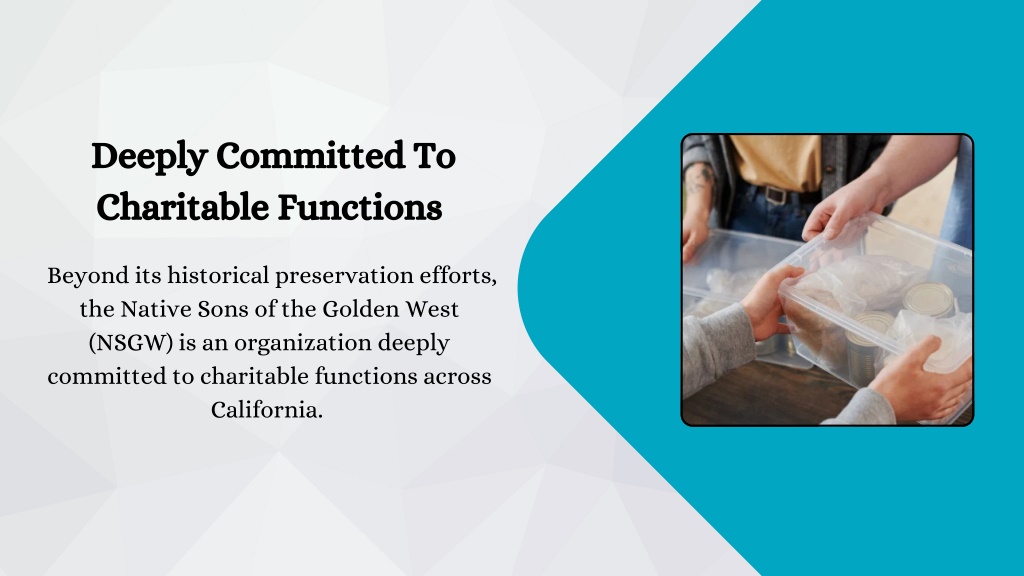 Deeply Committed To Charitable Functions

Beyond its historical preservation efforts, the Native Sons of the Golden West (NSGW) is an organization deeply committed to charitable functions across California.